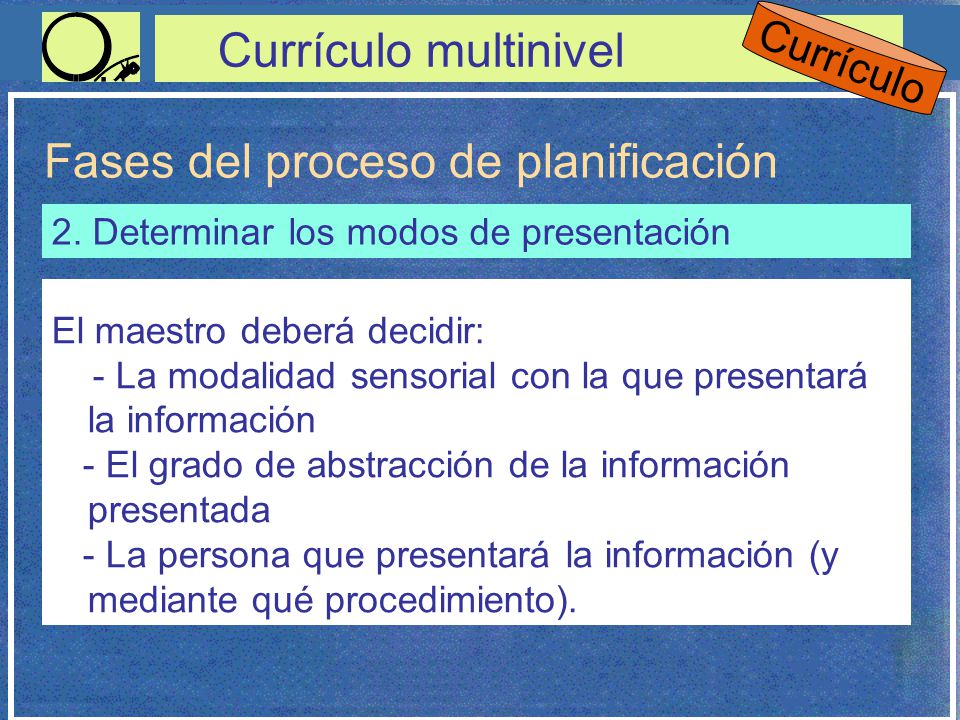 Currículo multinivel

Currículo

Fases del proceso de planificación

2. Determinar los modos de presentación

El maestro deberá decidir:
- La modalidad sensorial con la que presentará la información
- El grado de abstracción de la información presentada
- La persona que presentará la información (y mediante qué procedimiento).